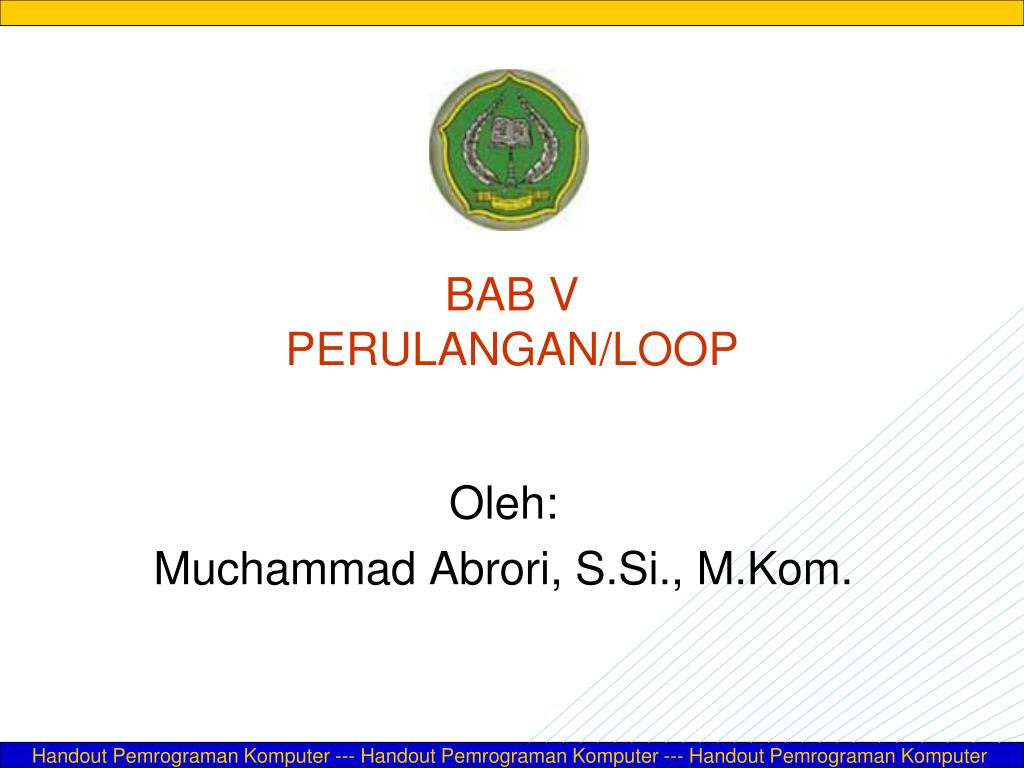 BAB V
PERULANGAN/LOOP

Oleh:
Muchammad Abrori, S.Si., M.Kom.

Handout Pemrograman Komputer --- Handout Pemrograman Komputer --- Handout Pemrograman Komputer